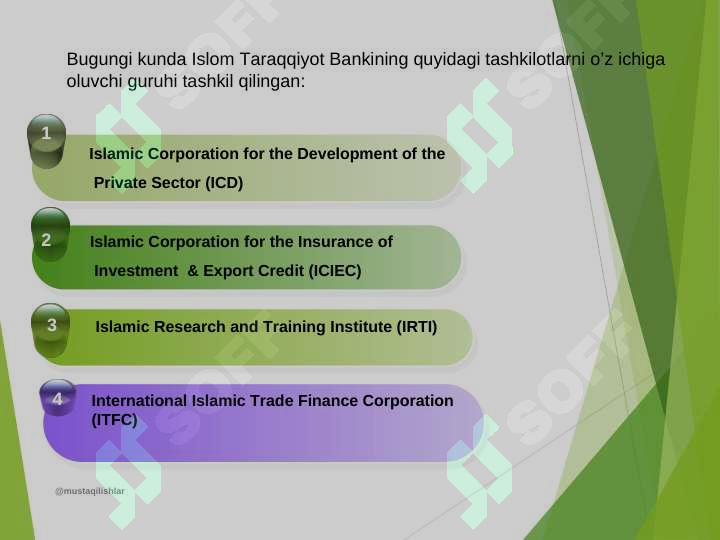 Bugungi kunda Islom Taraqqiyot Bankining quyidagi tashkilotlarni o'z ichiga oluvchi guruhi tashkil qilingan:

1
Islamic Corporation for the Development of the Private Sector (ICD)

2
Islamic Corporation for the Insurance of Investment & Export Credit (ICIEC)

3
Islamic Research and Training Institute (IRTI)

4
International Islamic Trade Finance Corporation (ITFC)

@mustaqilishlar

SOFF SOFF SOFF SOFF